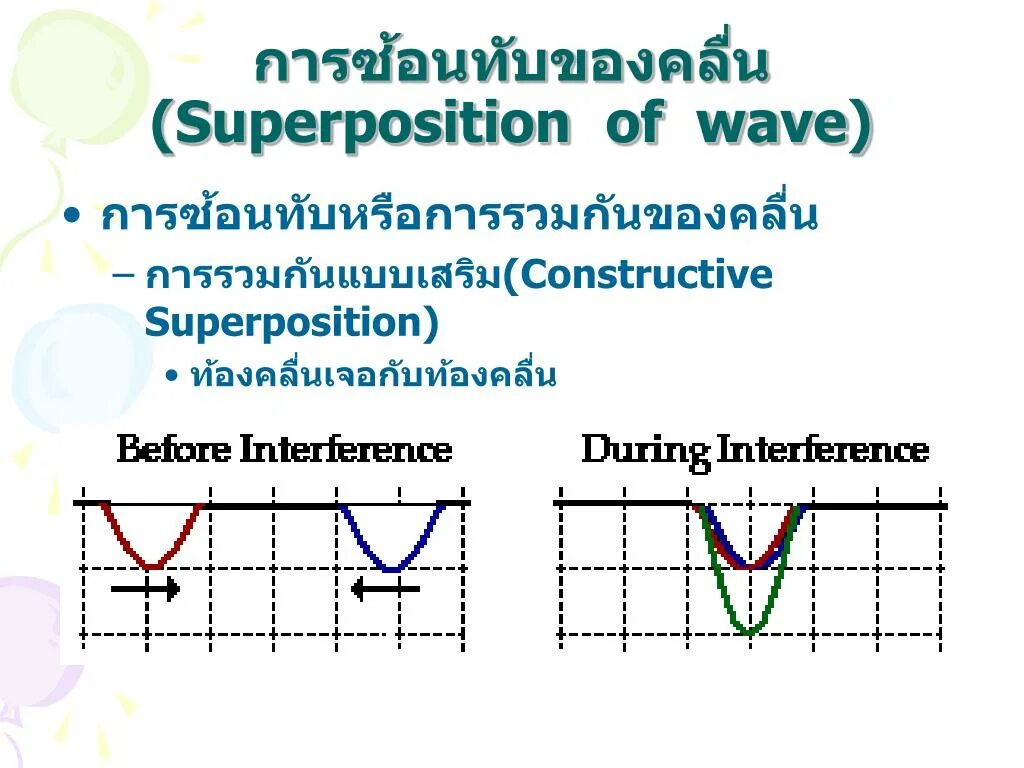 การซ้อนทับของคลื่น (Superposition of wave)

• การซ้อนทับหรือการรวมกันของคลื่น

– การรวมกันแบบเสริม(Constructive Superposition)

• ท้องคลื่นเจอกับท้องคลื่น

Before Interference

During Interference